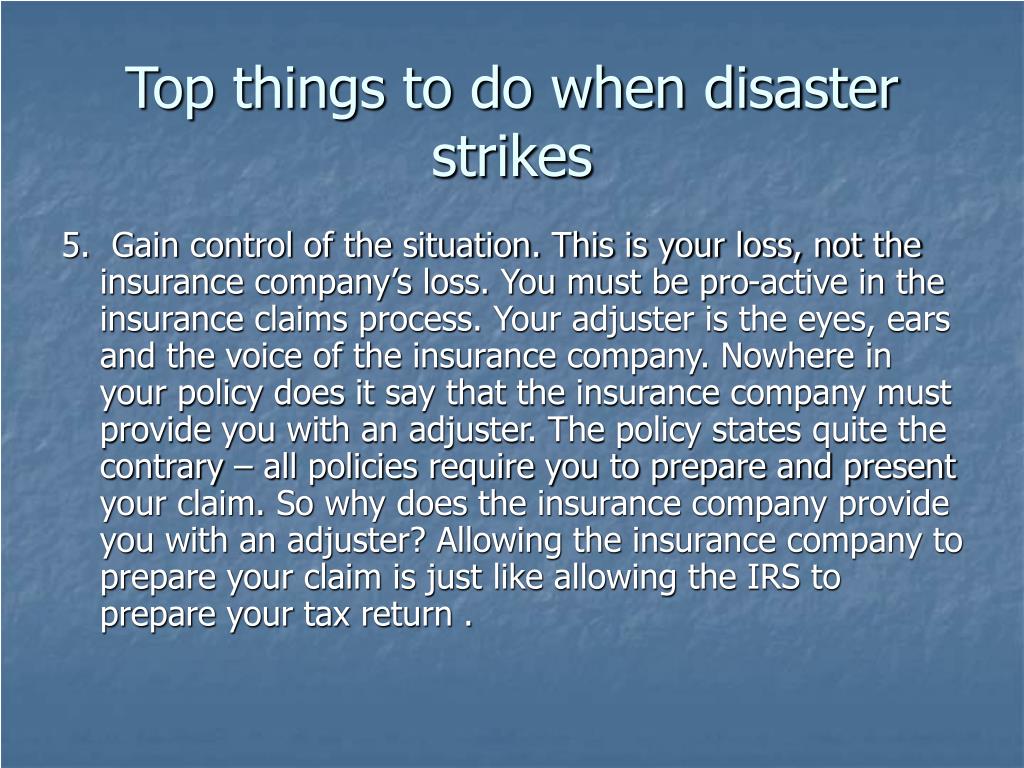 Top things to do when disaster strikes

5. Gain control of the situation. This is your loss, not the insurance company's loss. You must be pro-active in the insurance claims process. Your adjuster is the eyes, ears and the voice of the insurance company. Nowhere in your policy does it say that the insurance company must provide you with an adjuster. The policy states quite the contrary – all policies require you to prepare and present your claim. So why does the insurance company provide you with an adjuster? Allowing the insurance company to prepare your claim is just like allowing the IRS to prepare your tax return .